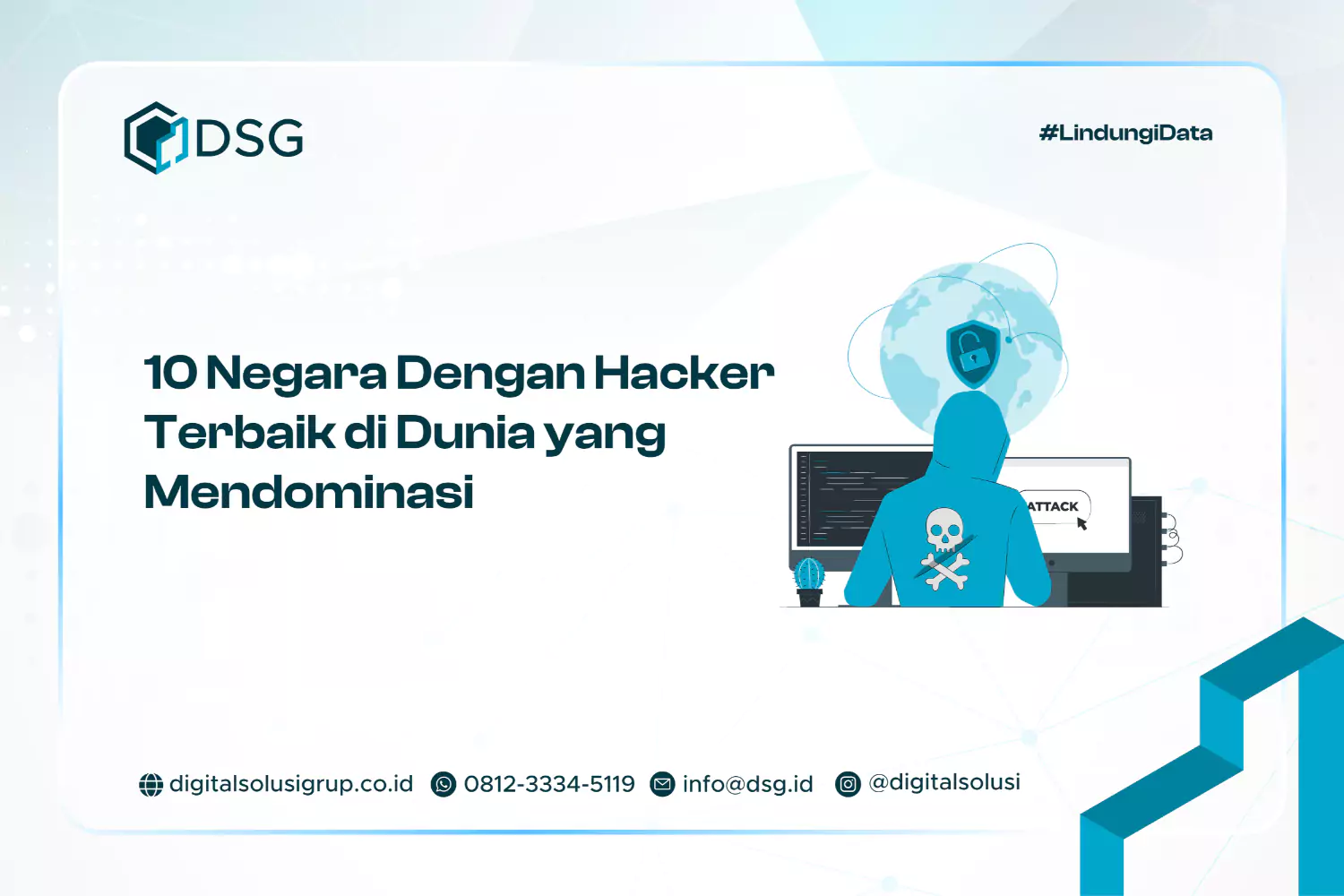 DSG

#LindungiData

10 Negara Dengan Hacker Terbaik di Dunia yang Mendominasi

ATTACK

digitalsolusigrup.co.id 0812-3334-5119 info@dsg.id @digitalsolusi